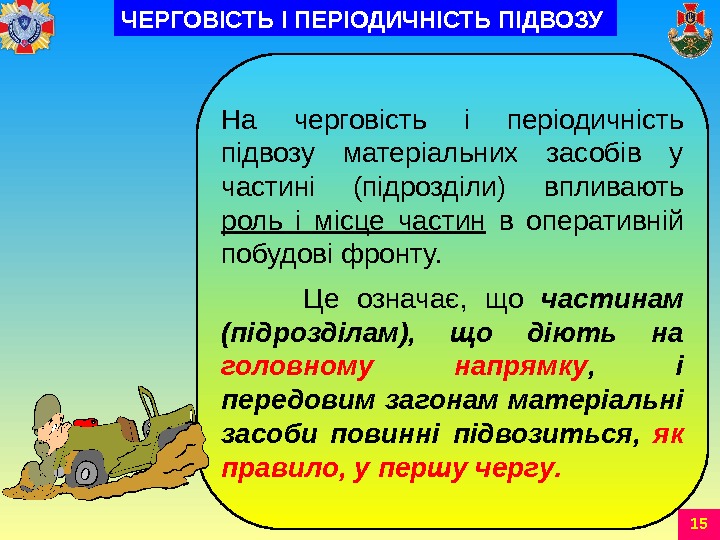 ЧЕРГОВІСТЬ І ПЕРІОДИЧНІСТЬ ПІДВОЗУ

На черговість і періодичність підвозу матеріальних засобів у частині (підрозділи) впливають роль і місце частин в оперативній побудові фронту.

Це означає, що частинам (підрозділам), що діють на головному напрямку, і передовим загонам матеріальні засоби повинні підвозиться, як правило, у першу чергу.

15